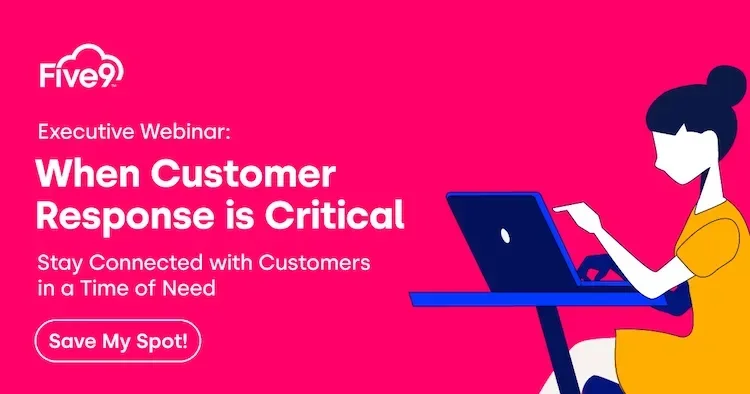 Five9

Executive Webinar:

When Customer Response is Critical

Stay Connected with Customers in a Time of Need

Save My Spot!